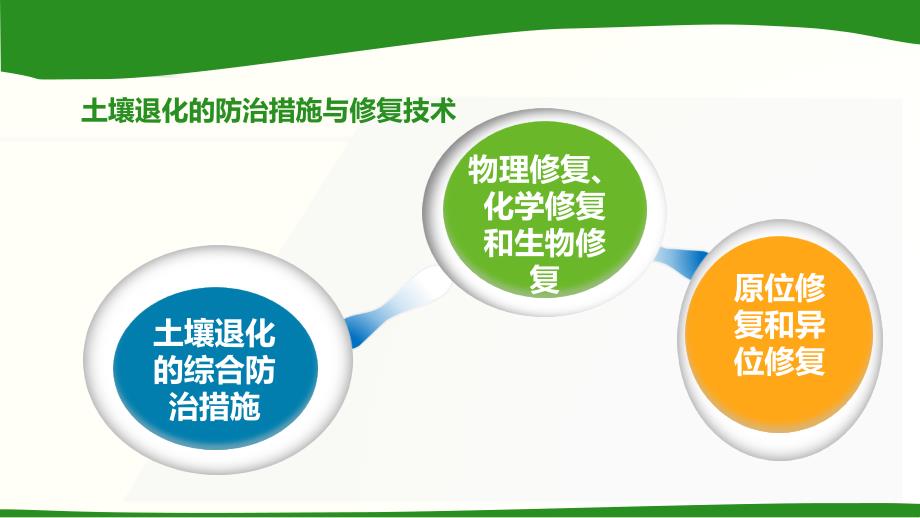 土壤退化的防治措施与修复技术

土壤退化的综合防治措施

物理修复、化学修复和生物修复

原位修复和异位修复